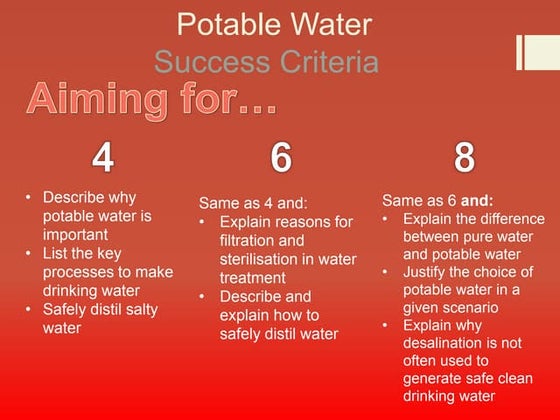 Potable Water
Success Criteria

Aiming for…

4

• Describe why potable water is important
• List the key processes to make drinking water
• Safely distil salty water

6

Same as 4 and:
• Explain reasons for filtration and sterilisation in water treatment
• Describe and explain how to safely distil water

8

Same as 6 and:
• Explain the difference between pure water and potable water
• Justify the choice of potable water in a given scenario
• Explain why desalination is not often used to generate safe clean drinking water